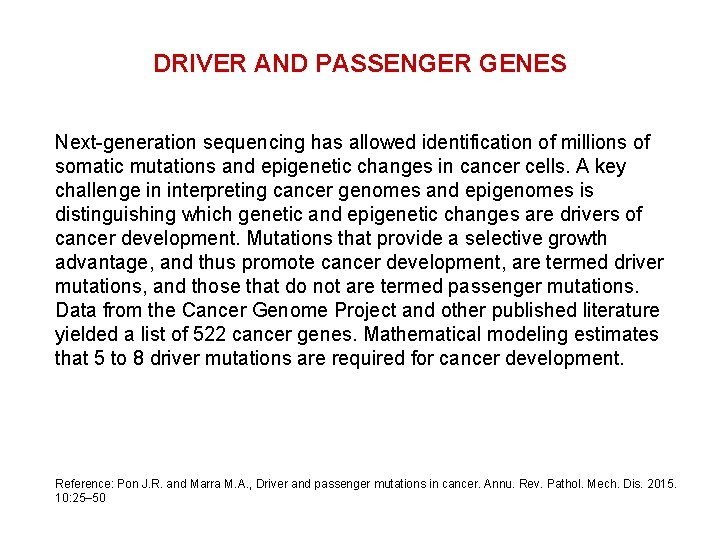 DRIVER AND PASSENGER GENES

Next-generation sequencing has allowed identification of millions of somatic mutations and epigenetic changes in cancer cells. A key challenge in interpreting cancer genomes and epigenomes is distinguishing which genetic and epigenetic changes are drivers of cancer development. Mutations that provide a selective growth advantage, and thus promote cancer development, are termed driver mutations, and those that do not are termed passenger mutations. Data from the Cancer Genome Project and other published literature yielded a list of 522 cancer genes. Mathematical modeling estimates that 5 to 8 driver mutations are required for cancer development.

Reference: Pon J.R. and Marra M.A., Driver and passenger mutations in cancer. Annu. Rev. Pathol. Mech. Dis. 2015. 10:25–50